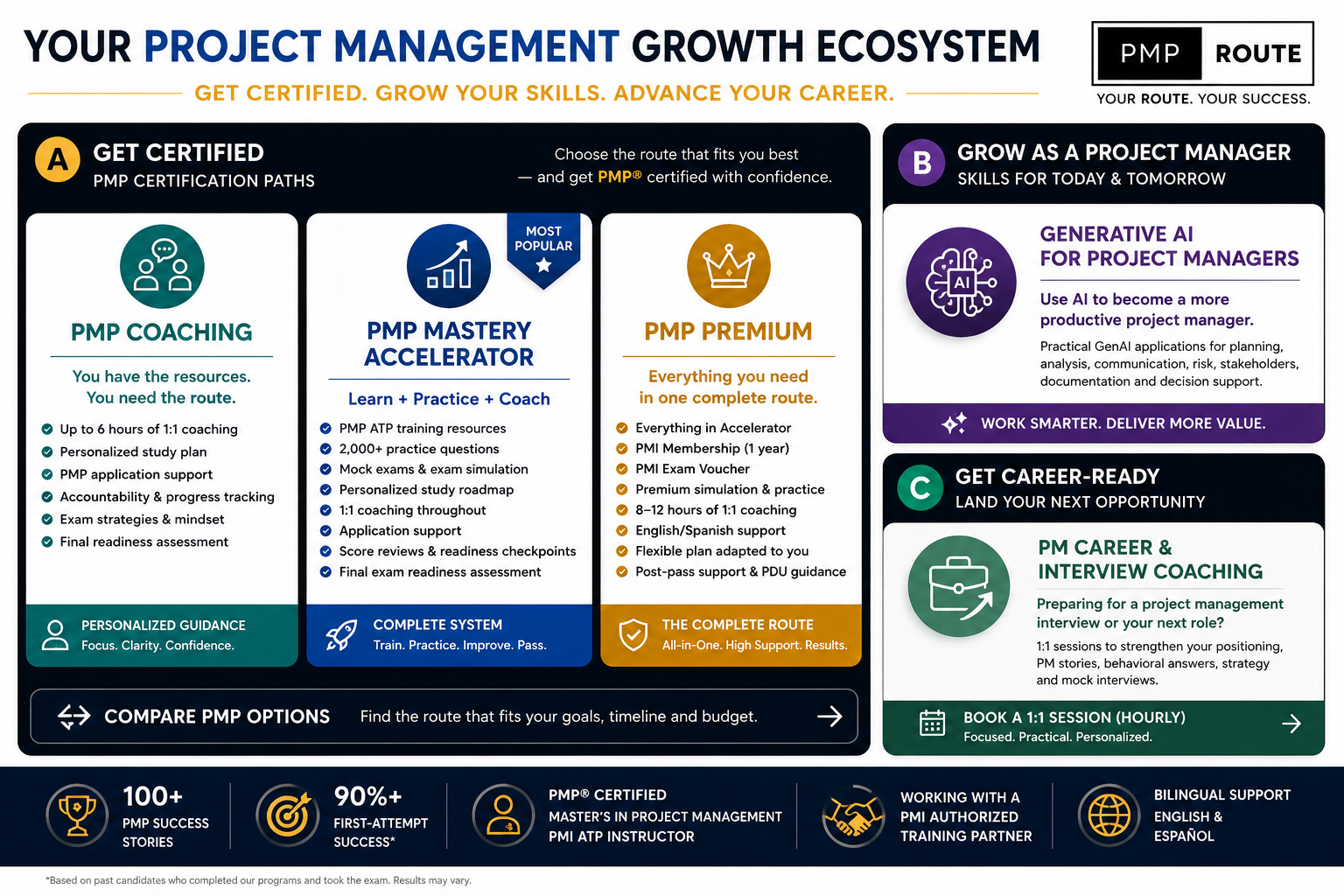 YOUR PROJECT MANAGEMENT GROWTH ECOSYSTEM

GET CERTIFIED. GROW YOUR SKILLS. ADVANCE YOUR CAREER.

PMP ROUTE

YOUR ROUTE. YOUR SUCCESS.

A GET CERTIFIED
PMP CERTIFICATION PATHS

Choose the route that fits you best — and get PMP® certified with confidence.

PMP COACHING

You have the resources. You need the route.

Up to 6 hours of 1:1 coaching
Personalized study plan
PMP application support
Accountability & progress tracking
Exam strategies & mindset
Final readiness assessment

PERSONALIZED GUIDANCE
Focus. Clarity. Confidence.

MOST POPULAR

PMP MASTERY ACCELERATOR

Learn + Practice + Coach

PMP ATP training resources
2,000+ practice questions
Mock exams & exam simulation
Personalized study roadmap
1:1 coaching throughout
Application support
Score reviews & readiness checkpoints
Final exam readiness assessment

COMPLETE SYSTEM
Train. Practice. Improve. Pass.

PMP PREMIUM

Everything you need in one complete route.

Everything in Accelerator
PMI Membership (1 year)
PMI Exam Voucher
Premium simulation & practice
8–12 hours of 1:1 coaching
English/Spanish support
Flexible plan adapted to you
Post-pass support & PDU guidance

THE COMPLETE ROUTE
All-in-One. High Support. Results.

COMPARE PMP OPTIONS Find the route that fits your goals, timeline and budget.

B GROW AS A PROJECT MANAGER
SKILLS FOR TODAY & TOMORROW

AI

GENERATIVE AI FOR PROJECT MANAGERS

Use AI to become a more productive project manager.

Practical GenAI applications for planning, analysis, communication, risk, stakeholders, documentation and decision support.

WORK SMARTER. DELIVER MORE VALUE.

C GET CAREER-READY
LAND YOUR NEXT OPPORTUNITY

PM CAREER & INTERVIEW COACHING

Preparing for a project management interview or your next role?

1:1 sessions to strengthen your positioning, PM stories, behavioral answers, strategy and mock interviews.

BOOK A 1:1 SESSION (HOURLY)
Focused. Practical. Personalized.

100+ PMP SUCCESS STORIES

90%+ FIRST-ATTEMPT SUCCESS*

PMP® CERTIFIED
MASTER'S IN PROJECT MANAGEMENT
PMI ATP INSTRUCTOR

WORKING WITH A PMI AUTHORIZED TRAINING PARTNER

BILINGUAL SUPPORT ENGLISH & ESPAÑOL

*Based on past candidates who completed our programs and took the exam. Results may vary.